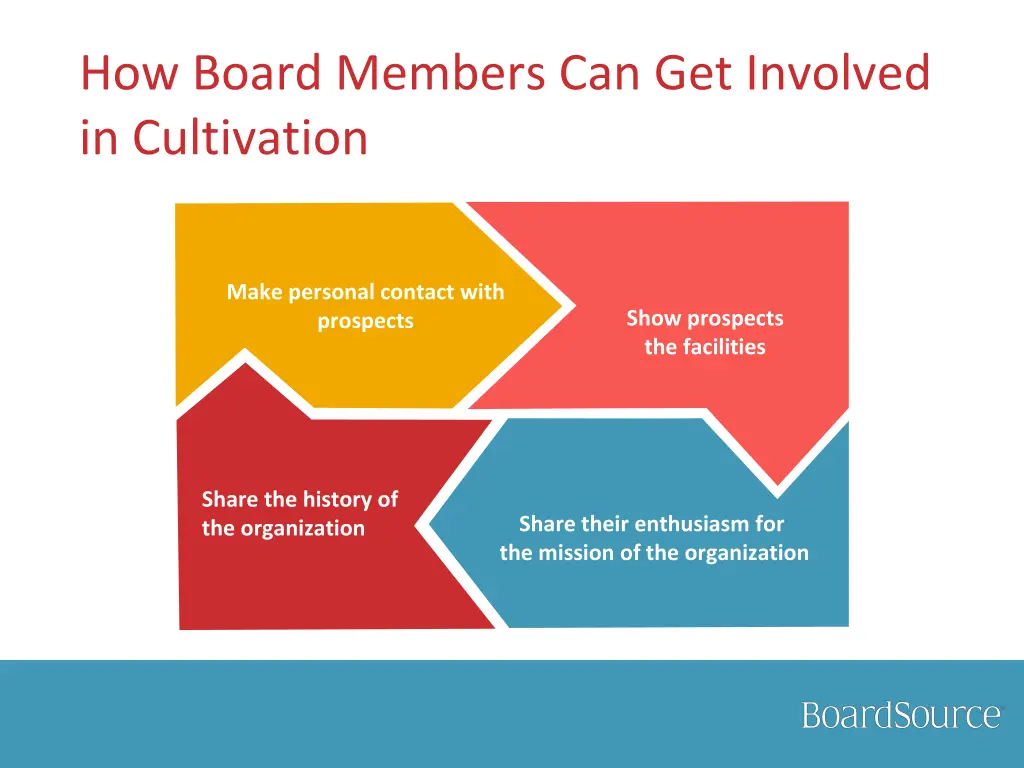 How Board Members Can Get Involved in Cultivation

Make personal contact with prospects

Show prospects the facilities

Share the history of the organization

Share their enthusiasm for the mission of the organization

BoardSource